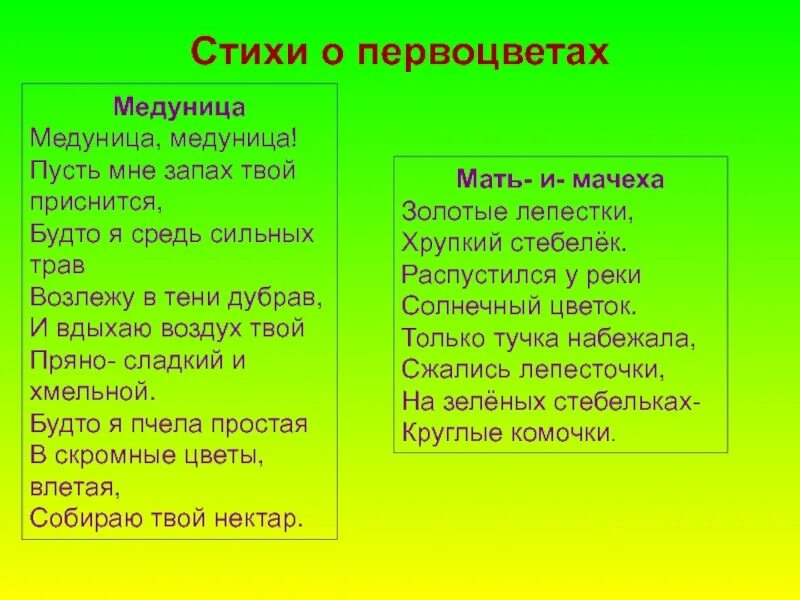 Стихи о первоцветах

Медуница
Медуница, медуница!
Пусть мне запах твой приснится,
Будто я средь сильных трав
Возлежу в тени дубрав,
И вдыхаю воздух твой
Пряно- сладкий и хмельной.
Будто я пчела простая
В скромные цветы, влетая,
Собираю твой нектар.

Мать- и- мачеха
Золотые лепестки,
Хрупкий стебелёк.
Распустился у реки
Солнечный цветок.
Только тучка набежала,
Сжались лепесточки,
На зелёных стебельках-
Круглые комочки.